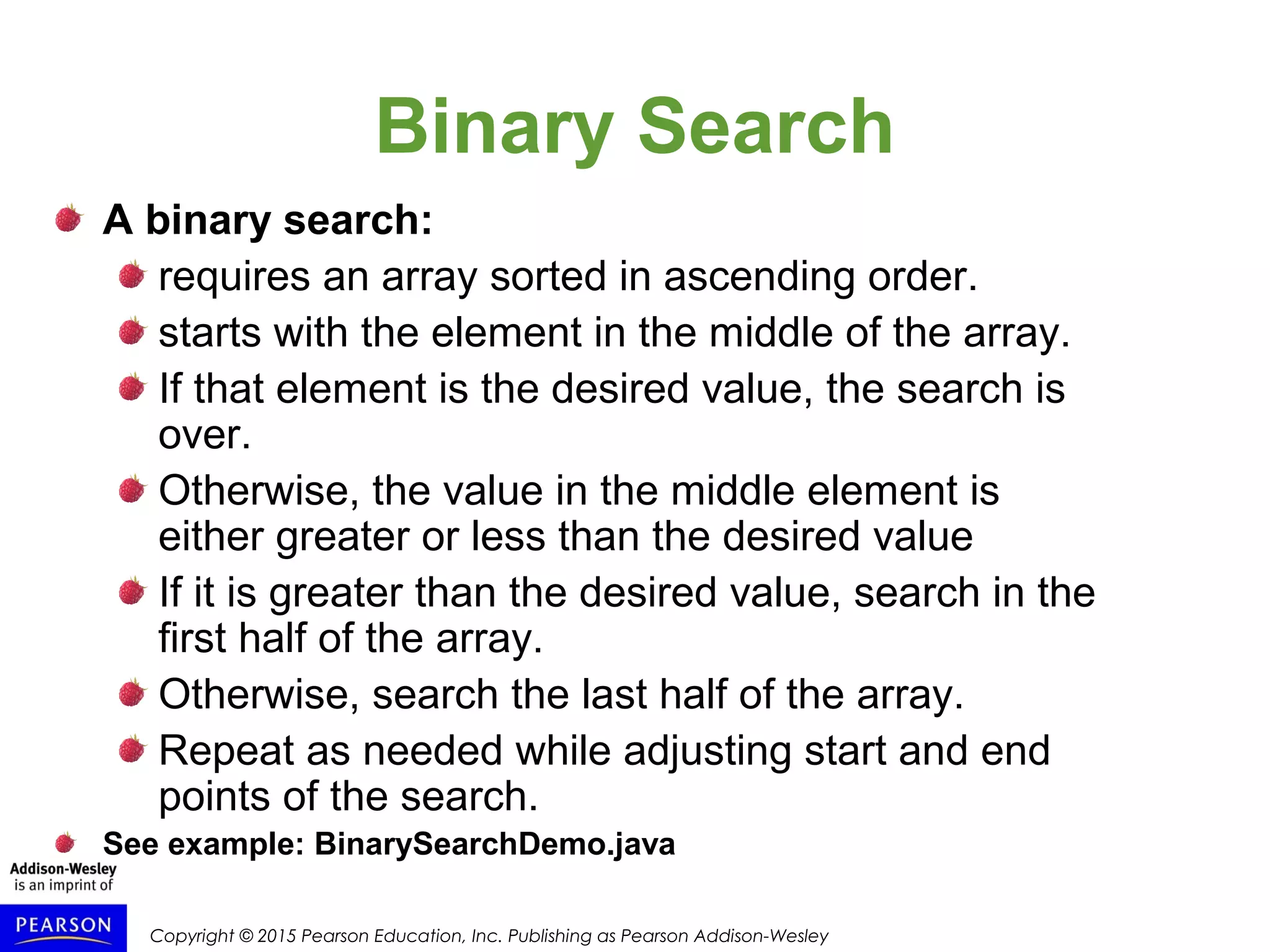 Binary Search

A binary search:

requires an array sorted in ascending order.

starts with the element in the middle of the array.

If that element is the desired value, the search is over.

Otherwise, the value in the middle element is either greater or less than the desired value

If it is greater than the desired value, search in the first half of the array.

Otherwise, search the last half of the array.

Repeat as needed while adjusting start and end points of the search.

See example: BinarySearchDemo.java

Addison-Wesley is an imprint of

PEARSON

Copyright © 2015 Pearson Education, Inc. Publishing as Pearson Addison-Wesley